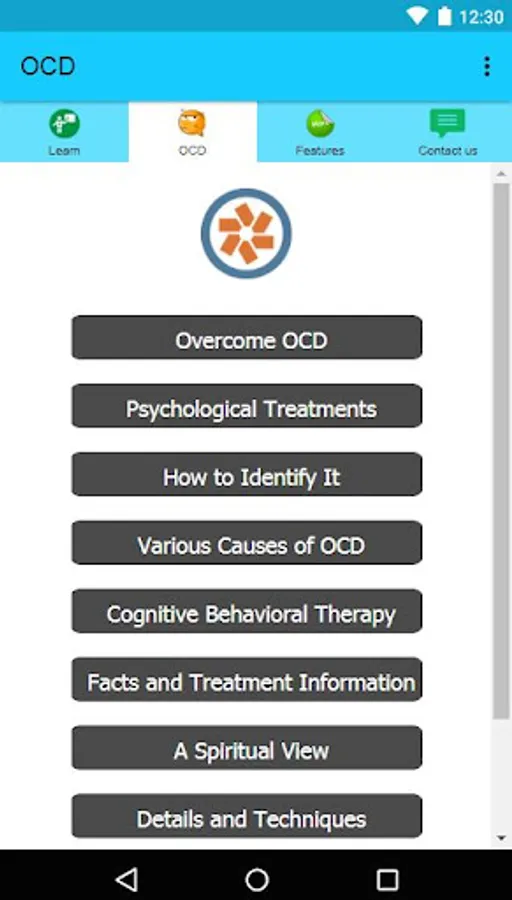 12:30

OCD

Learn

OCD

Features

Contact us

Overcome OCD

Psychological Treatments

How to Identify It

Various Causes of OCD

Cognitive Behavioral Therapy

Facts and Treatment Information

A Spiritual View

Details and Techniques